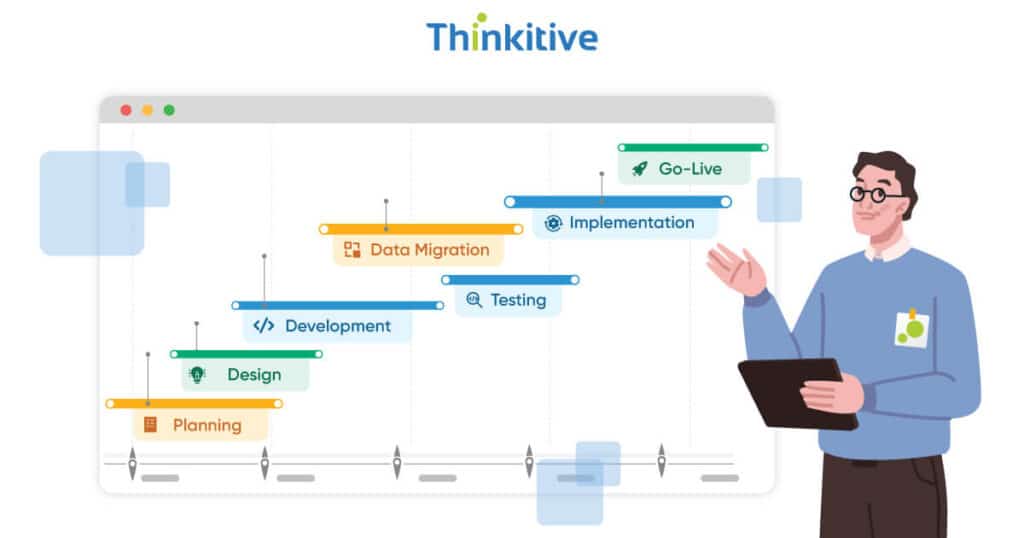 Thinkitive

Go-Live

Implementation

Data Migration

Testing

Development

Design

Planning